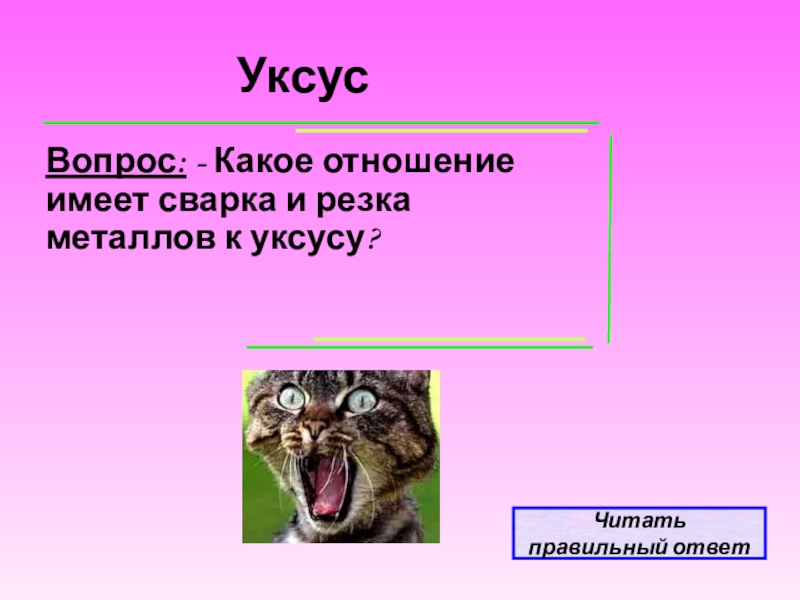 Уксус

Вопрос: - Какое отношение имеет сварка и резка металлов к уксусу?

Читать правильный ответ